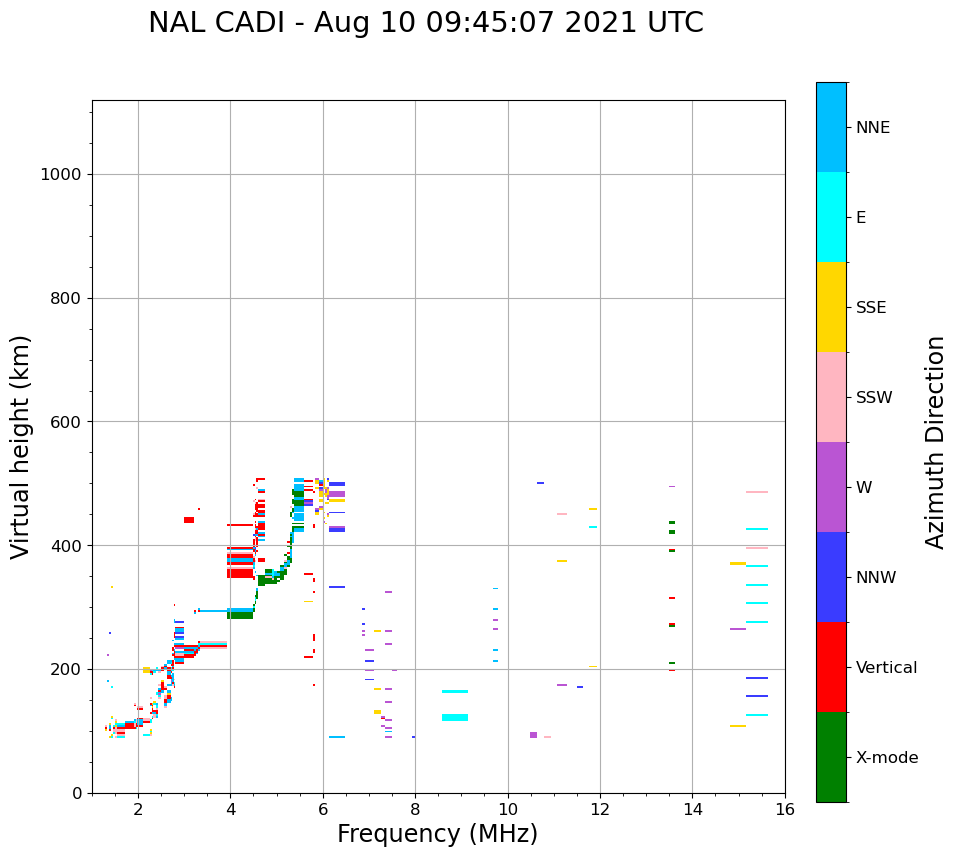 NAL CADI - Aug 10 09:45:07 2021 UTC

Virtual height (km)

1000
800
600
400
200
0

2
4
6
8
10
12
14
16

Frequency (MHz)

NNE
E
SSE
SSW
W
NNW
Vertical
X-mode

Azimuth Direction